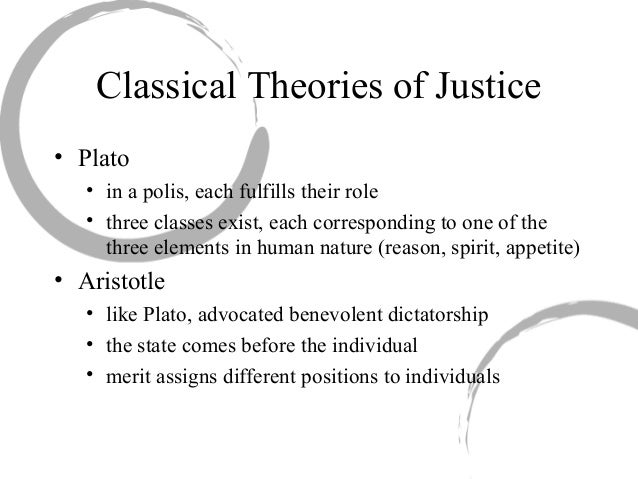 Classical Theories of Justice

• Plato
  • in a polis, each fulfills their role
  • three classes exist, each corresponding to one of the three elements in human nature (reason, spirit, appetite)
• Aristotle
  • like Plato, advocated benevolent dictatorship
  • the state comes before the individual
  • merit assigns different positions to individuals